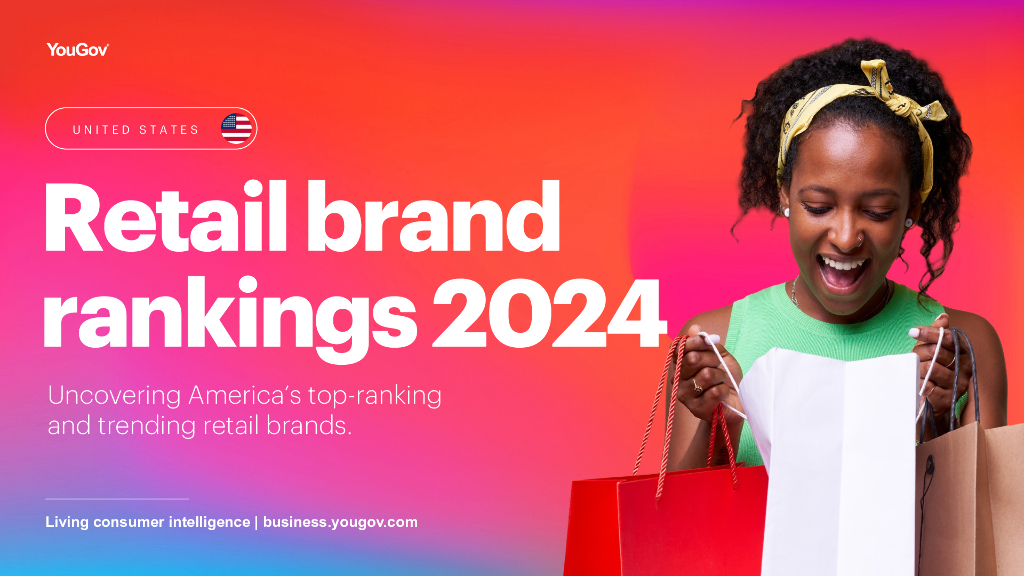 YouGov

UNITED STATES

Retail brand rankings 2024

Uncovering America's top-ranking and trending retail brands.

Living consumer intelligence | business.yougov.com